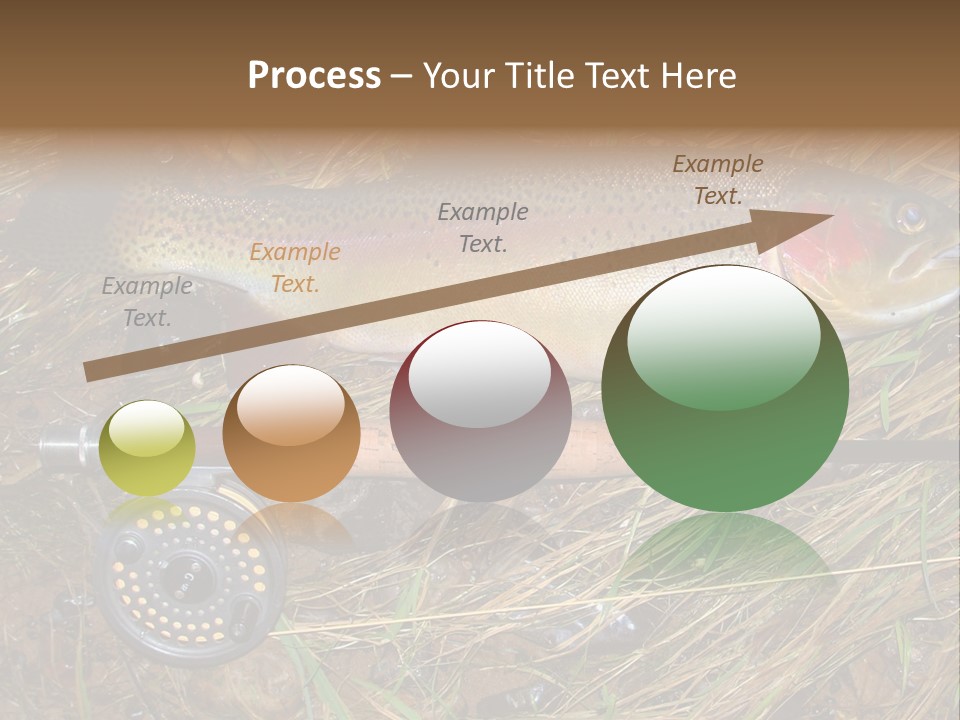 Process – Your Title Text Here

Example Text.

Example Text.

Example Text.

Example Text.